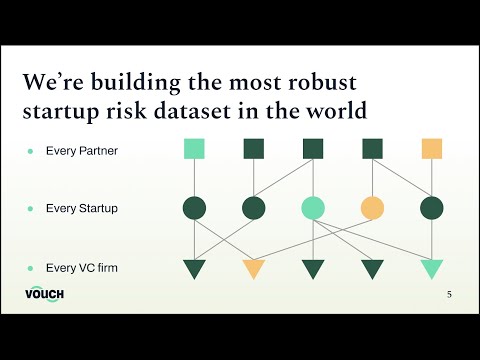 We're building the most robust startup risk dataset in the world

- Every Partner
- Every Startup
- Every VC firm

VOUCH

5